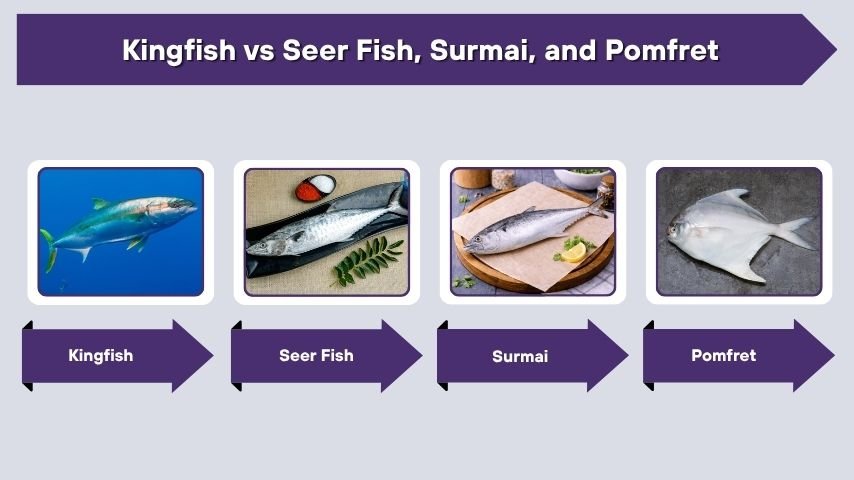 Kingfish vs Seer Fish, Surmai, and Pomfret

Kingfish

Seer Fish

Surmai

Pomfret